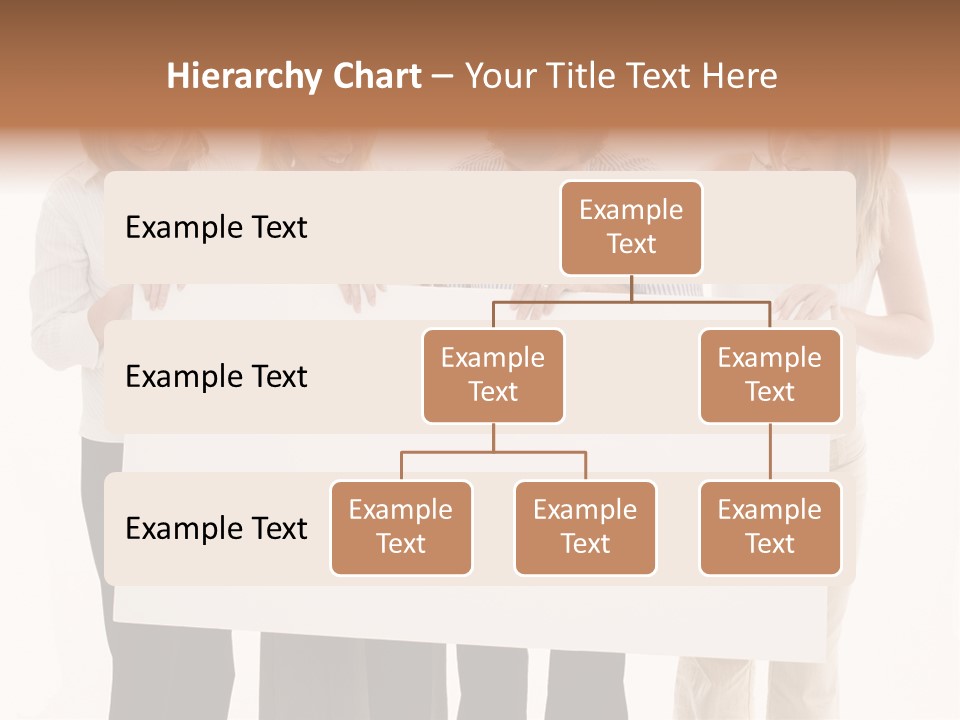 Hierarchy Chart – Your Title Text Here

Example Text

Example Text

Example Text

Example Text

Example Text

Example Text

Example Text

Example Text

Example Text